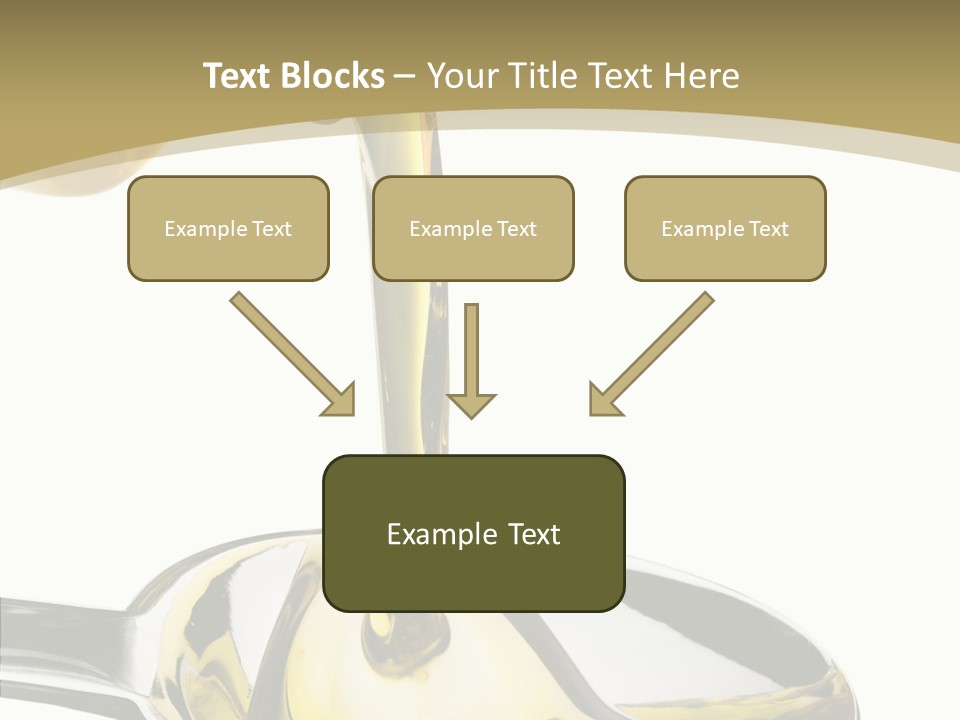 Text Blocks – Your Title Text Here

Example Text

Example Text

Example Text

Example Text